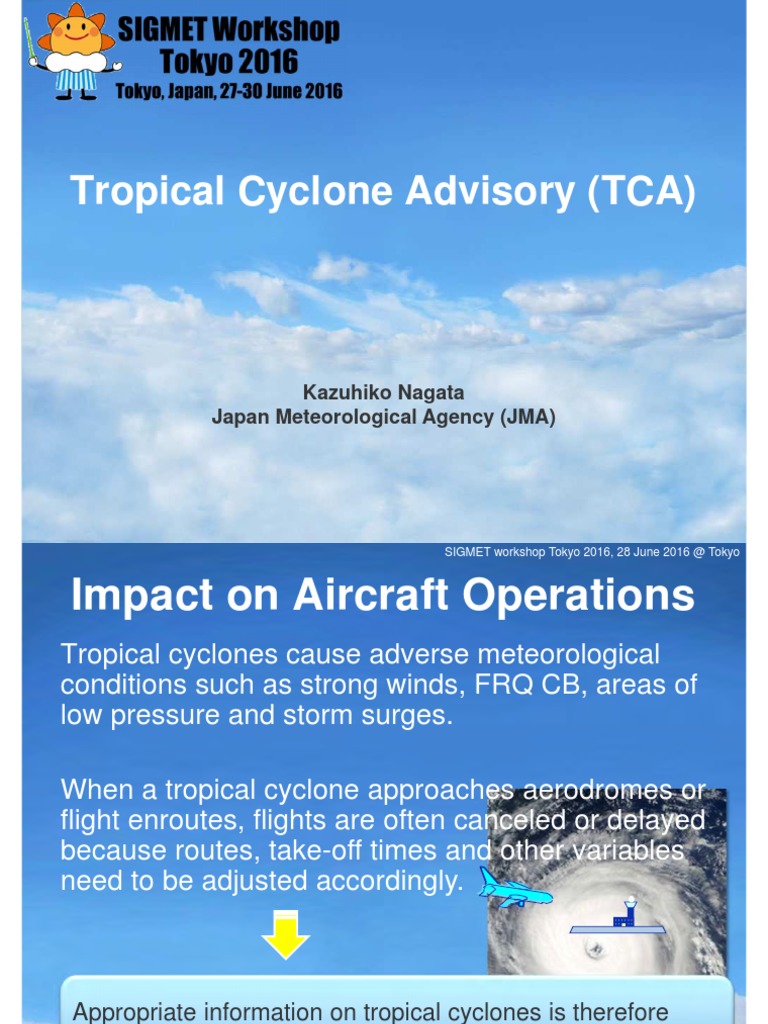 SIGMET Workshop Tokyo 2016
Tokyo, Japan, 27-30 June 2016

Tropical Cyclone Advisory (TCA)

Kazuhiko Nagata
Japan Meteorological Agency (JMA)

SIGMET workshop Tokyo 2016, 28 June 2016 @ Tokyo

Impact on Aircraft Operations

Tropical cyclones cause adverse meteorological conditions such as strong winds, FRQ CB, areas of low pressure and storm surges.

When a tropical cyclone approaches aerodromes or flight enroutes, flights are often canceled or delayed because routes, take-off times and other variables need to be adjusted accordingly.

Appropriate information on tropical cyclones is therefore